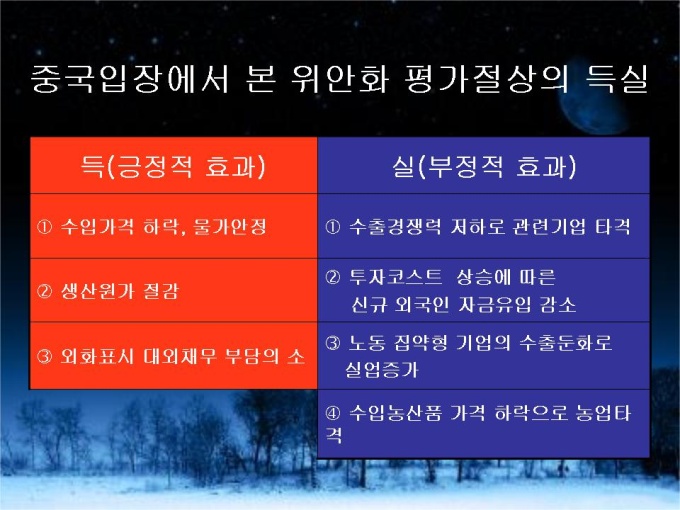 중국입장에서 본 위안화 평가절상의 득실

| 득(긍정적 효과) | 실(부정적 효과) |
|---|---|
| ① 수입가격 하락, 물가안정 | ① 수출경쟁력 저하로 관련기업 타격 |
| ② 생산원가 절감 | ② 투자코스트 상승에 따른 신규 외국인 자금유입 감소 |
| ③ 외화표시 대외채무 부담의 소 | ③ 노동 집약형 기업의 수출둔화로 실업증가 |
| | ④ 수입농산품 가격 하락으로 농업타격 |